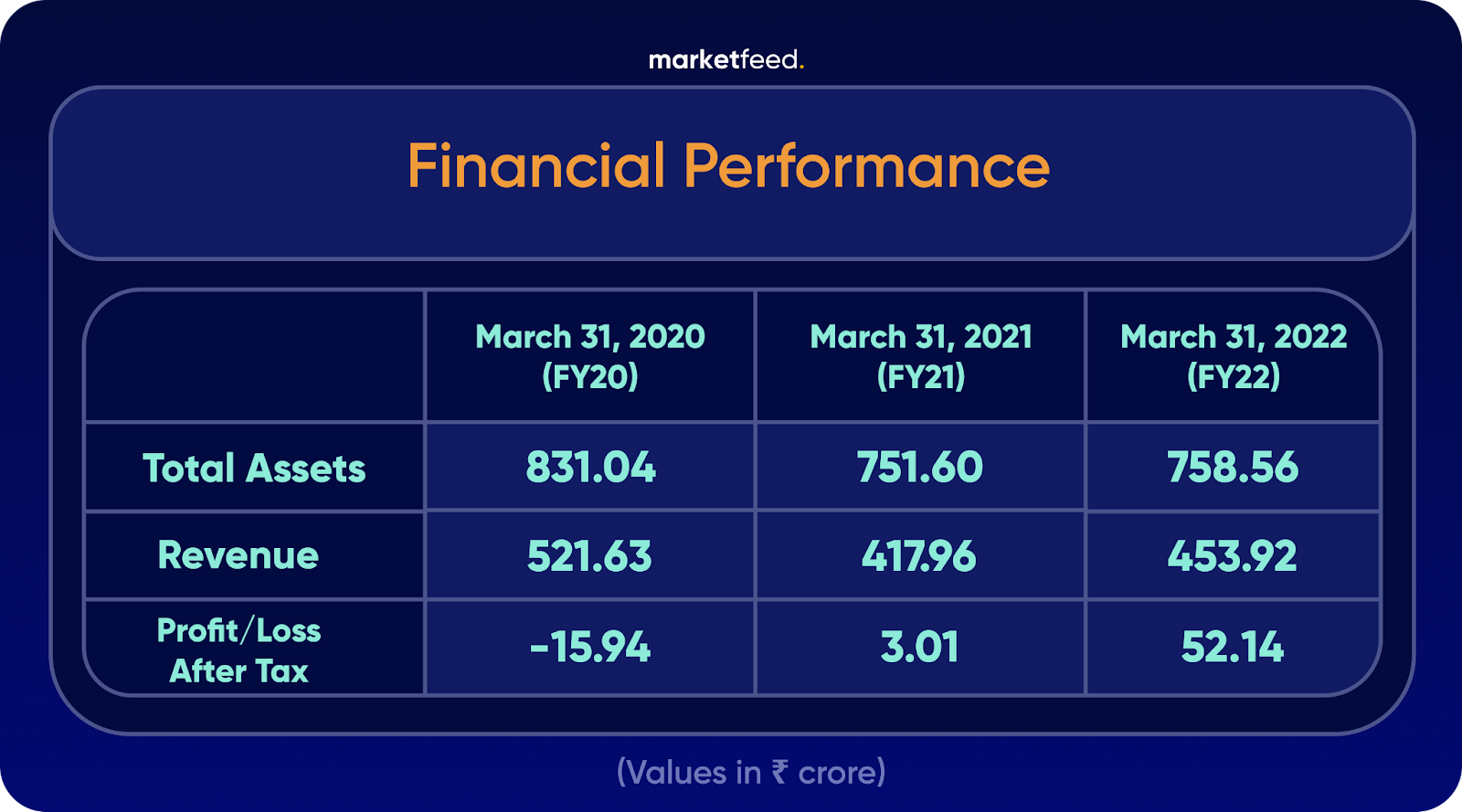 marketfeed.

Financial Performance

| | March 31, 2020 (FY20) | March 31, 2021 (FY21) | March 31, 2022 (FY22) |
|---|---|---|---|
| Total Assets | 831.04 | 751.60 | 758.56 |
| Revenue | 521.63 | 417.96 | 453.92 |
| Profit/Loss After Tax | -15.94 | 3.01 | 52.14 |

(Values in ₹ crore)